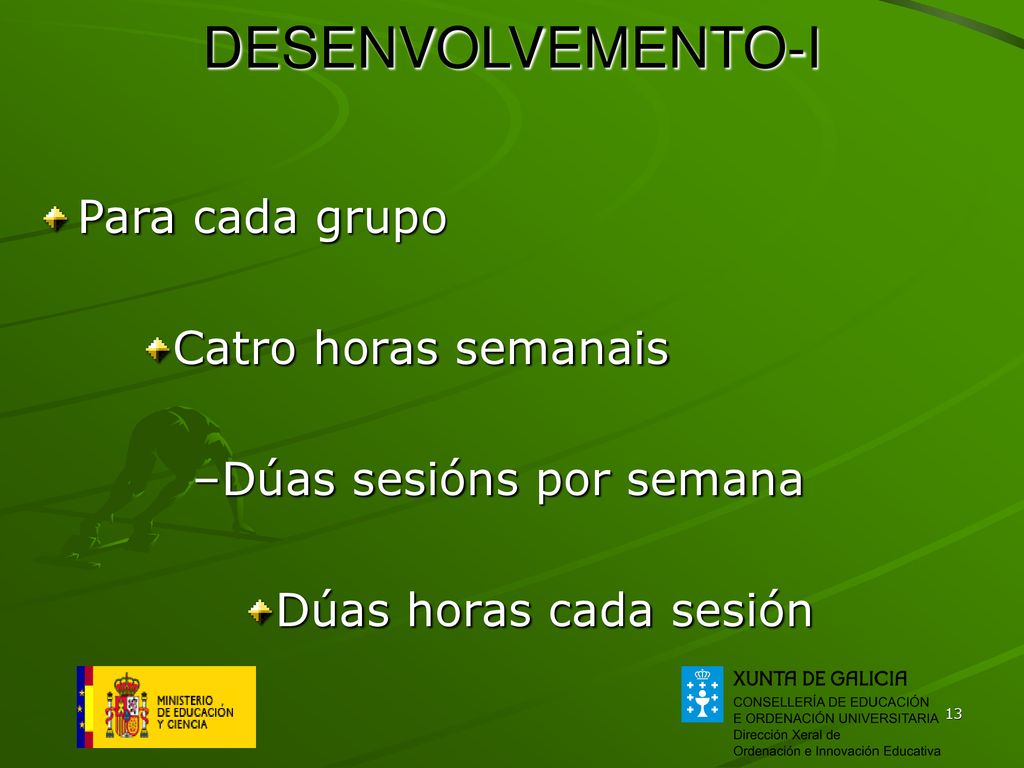 DESENVOLVEMENTO-I

Para cada grupo

Catro horas semanais

–Dúas sesións por semana

Dúas horas cada sesión

MINISTERIO DE EDUCACIÓN Y CIENCIA

XUNTA DE GALICIA
CONSELLERÍA DE EDUCACIÓN E ORDENACIÓN UNIVERSITARIA
Dirección Xeral de Ordenación e Innovación Educativa

13